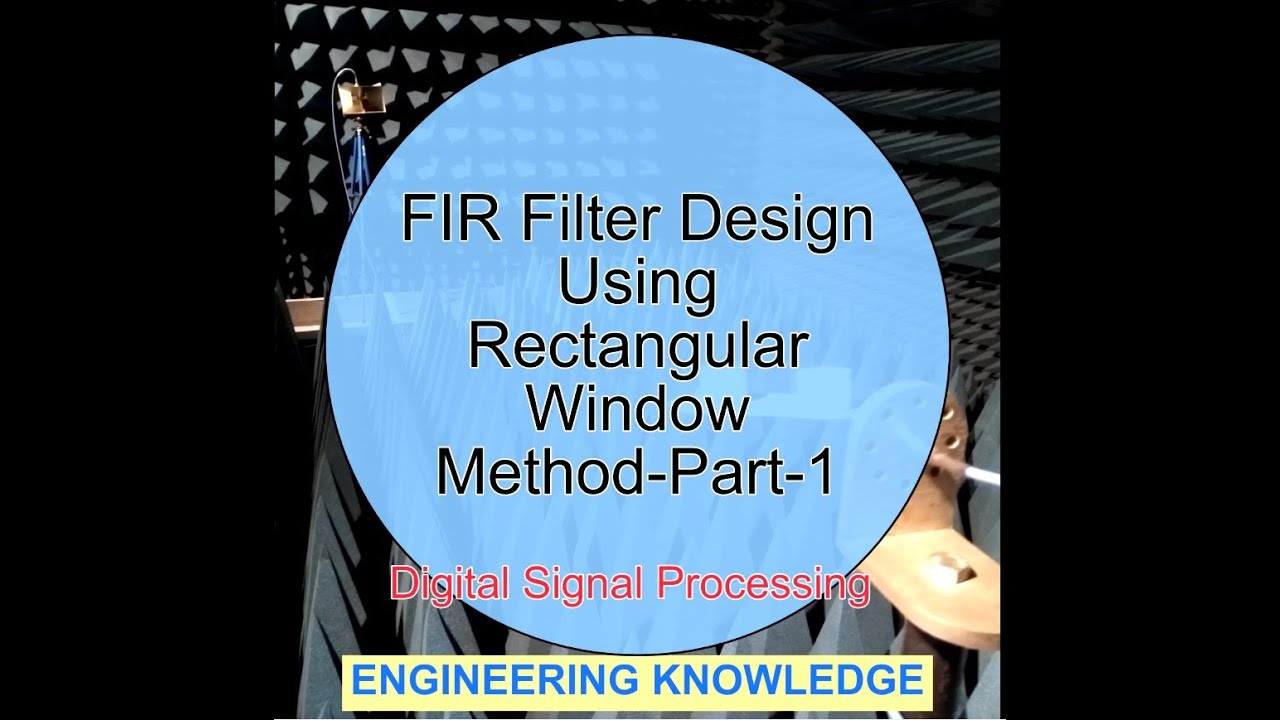 FIR Filter Design Using Rectangular Window Method-Part-1

Digital Signal Processing

ENGINEERING KNOWLEDGE